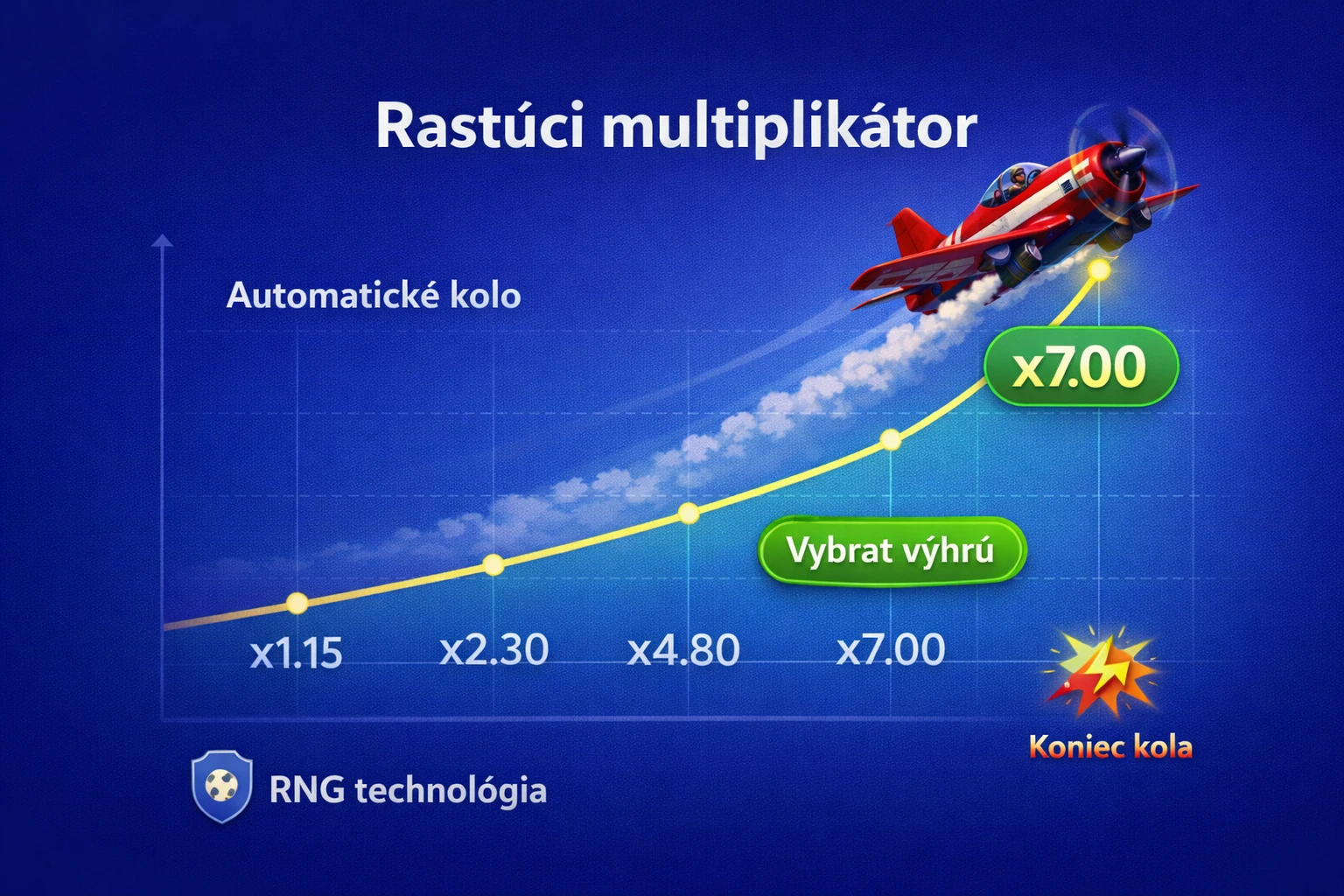 Rastúci multiplikátor

Automatické kolo

x7.00

Vybrat výhrú

x1.15
x2.30
x4.80
x7.00

Koniec kola

RNG technológia